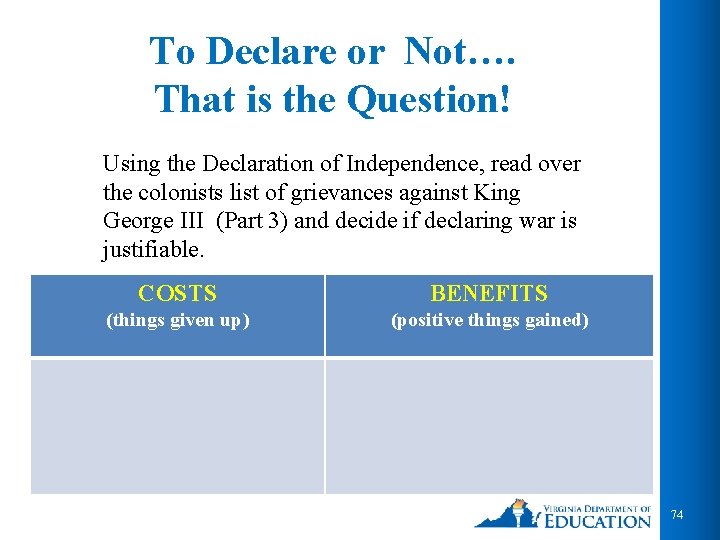 To Declare or Not….
That is the Question!

Using the Declaration of Independence, read over the colonists list of grievances against King George III (Part 3) and decide if declaring war is justifiable.

| COSTS (things given up) | BENEFITS (positive things gained) |
|---|---|
| | |

VIRGINIA DEPARTMENT OF EDUCATION

74